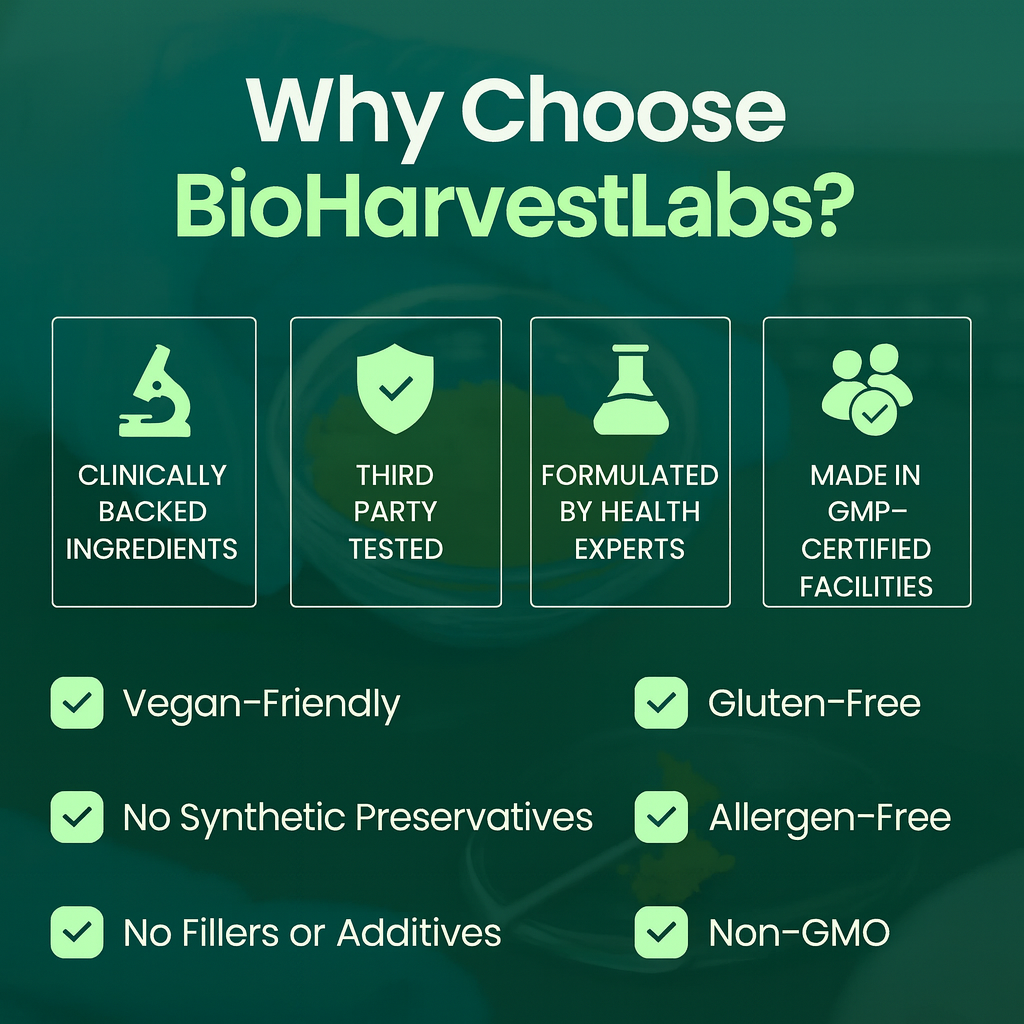 Why Choose BioHarvestLabs?

CLINICALLY BACKED INGREDIENTS

THIRD PARTY TESTED

FORMULATED BY HEALTH EXPERTS

MADE IN GMP-CERTIFIED FACILITIES

Vegan-Friendly

No Synthetic Preservatives

No Fillers or Additives

Gluten-Free

Allergen-Free

Non-GMO